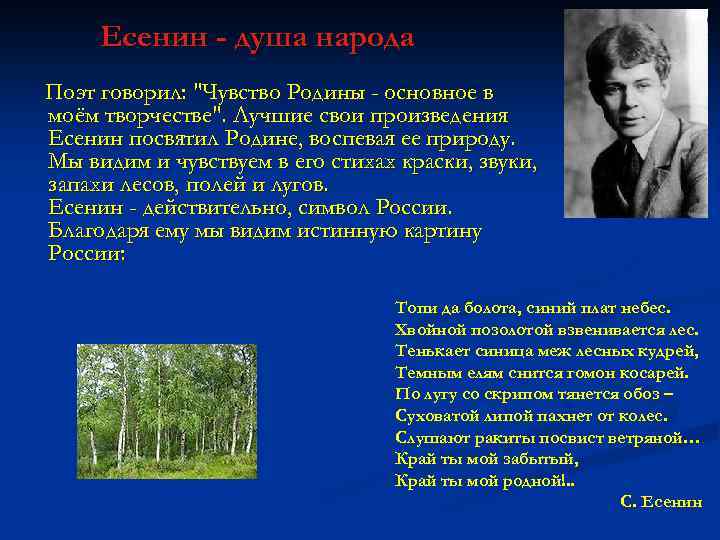 Есенин - душа народа

Поэт говорил: "Чувство Родины - основное в моём творчестве". Лучшие свои произведения Есенин посвятил Родине, воспевая ее природу. Мы видим и чувствуем в его стихах краски, звуки, запахи лесов, полей и лугов.
Есенин - действительно, символ России. Благодаря ему мы видим истинную картину России:

Топи да болота, синий плат небес.
Хвойной позолотой взвенивается лес.
Тенькает синица меж лесных кудрей,
Темным елям снится гомон косарей.
По лугу со скрипом тянется обоз –
Суховатой липой пахнет от колес.
Слушают ракиты посвист ветряной…
Край ты мой забытый,
Край ты мой родной!..

С. Есенин